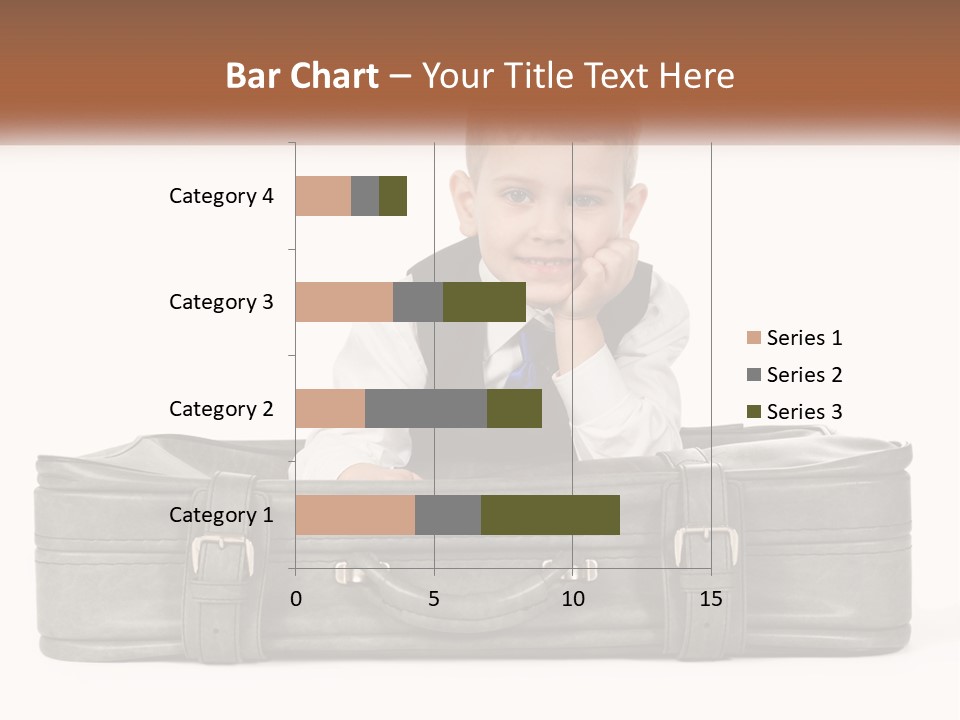 Bar Chart – Your Title Text Here

Category 4
Category 3
Category 2
Category 1

0
5
10
15

Series 1
Series 2
Series 3